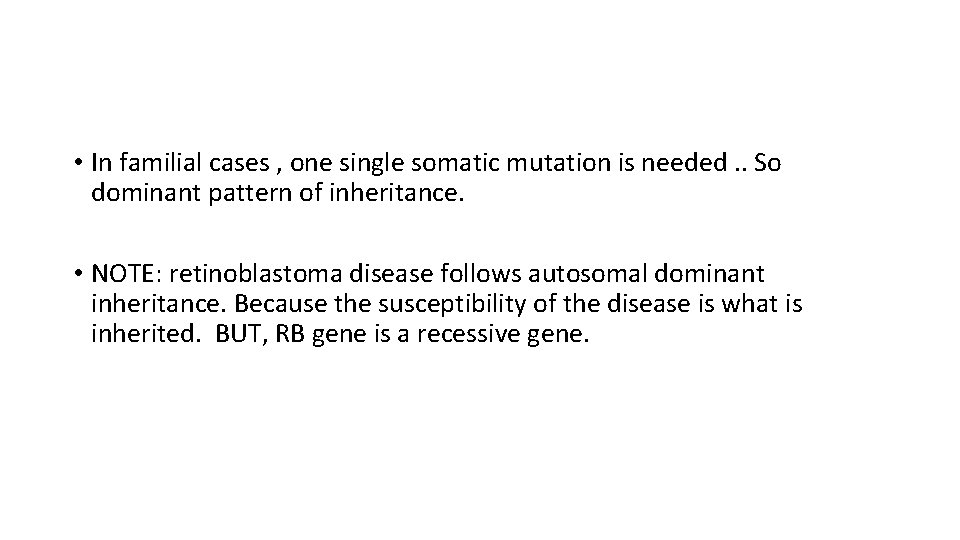 • In familial cases , one single somatic mutation is needed .. So dominant pattern of inheritance.

• NOTE: retinoblastoma disease follows autosomal dominant inheritance. Because the susceptibility of the disease is what is inherited.  BUT, RB gene is a recessive gene.